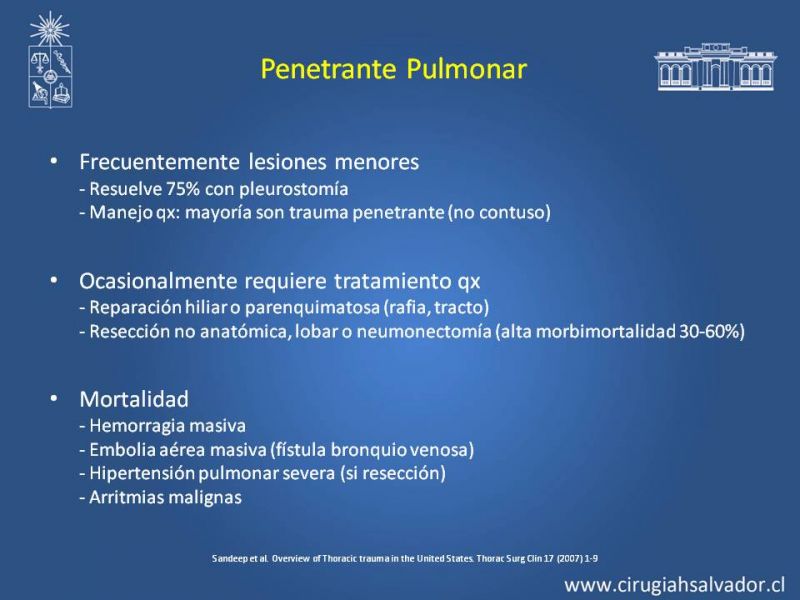 Penetrante Pulmonar

• Frecuentemente lesiones menores
- Resuelve 75% con pleurostomía
- Manejo qx: mayoría son trauma penetrante (no contuso)

• Ocasionalmente requiere tratamiento qx
- Reparación hiliar o parenquimatosa (rafia, tracto)
- Resección no anatómica, lobar o neumonectomía (alta morbimortalidad 30-60%)

• Mortalidad
- Hemorragia masiva
- Embolia aérea masiva (fístula bronquio venosa)
- Hipertensión pulmonar severa (si resección)
- Arritmias malignas

Sandeep et al. Overview of Thoracic trauma in the United States. Thorac Surg Clin 17 (2007) 1-9

www.cirugiahsalvador.cl